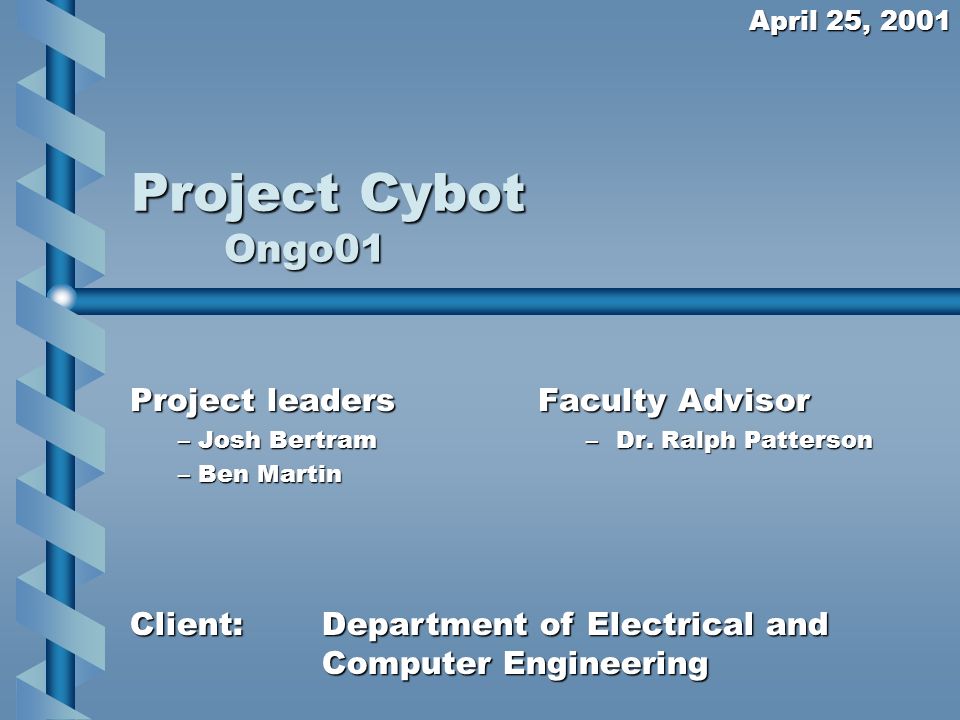 April 25, 2001

Project Cybot
Ongo01

Project leaders
– Josh Bertram
– Ben Martin

Faculty Advisor
– Dr. Ralph Patterson

Client: Department of Electrical and Computer Engineering